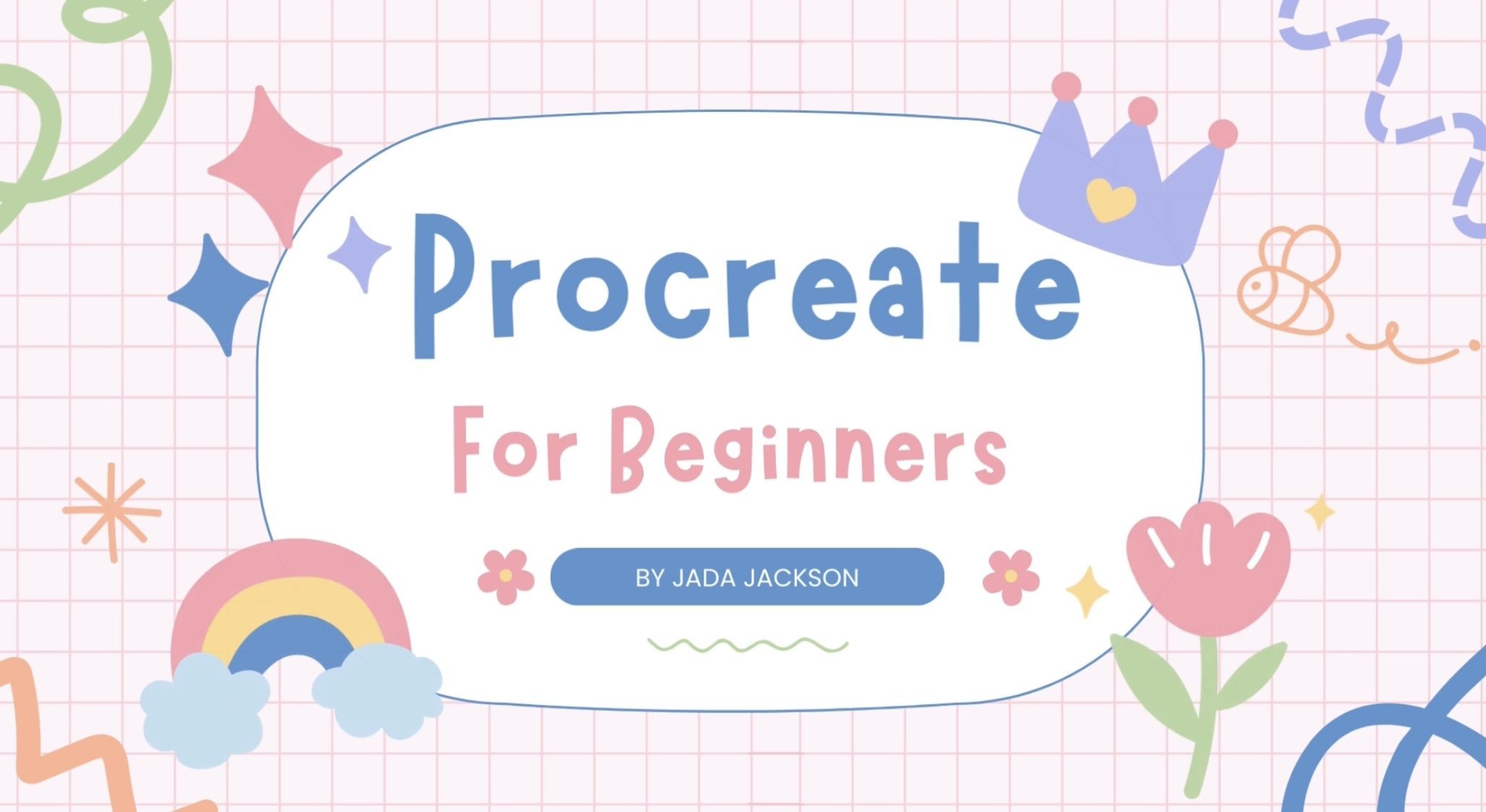 Procreate

For Beginners

BY JADA JACKSON